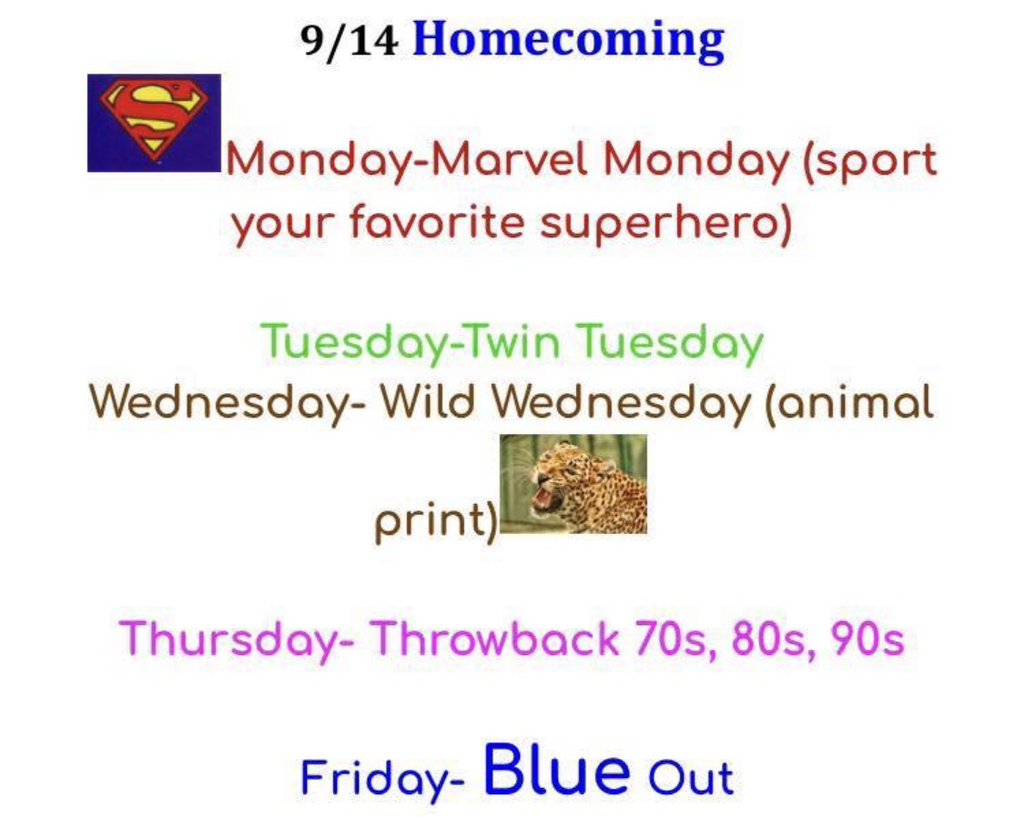 9/14 Homecoming

Monday-Marvel Monday (sport your favorite superhero)

Tuesday-Twin Tuesday
Wednesday- Wild Wednesday (animal print)

Thursday- Throwback 70s, 80s, 90s

Friday- Blue Out